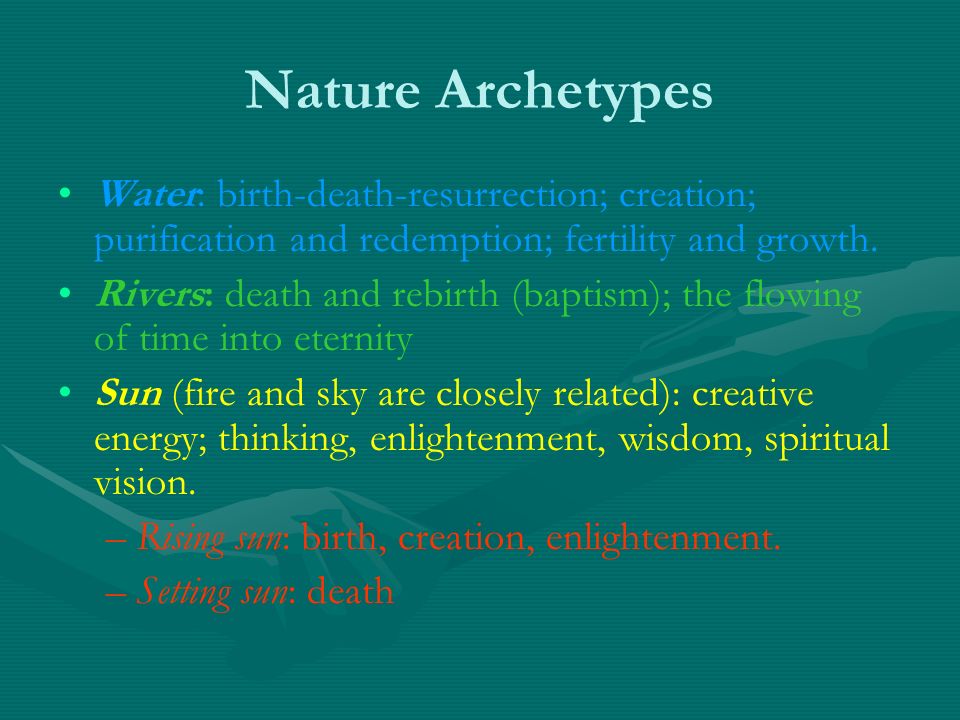 Nature Archetypes

• Water: birth-death-resurrection; creation; purification and redemption; fertility and growth.
• Rivers: death and rebirth (baptism); the flowing of time into eternity
• Sun (fire and sky are closely related): creative energy; thinking, enlightenment, wisdom, spiritual vision.
– Rising sun: birth, creation, enlightenment.
– Setting sun: death